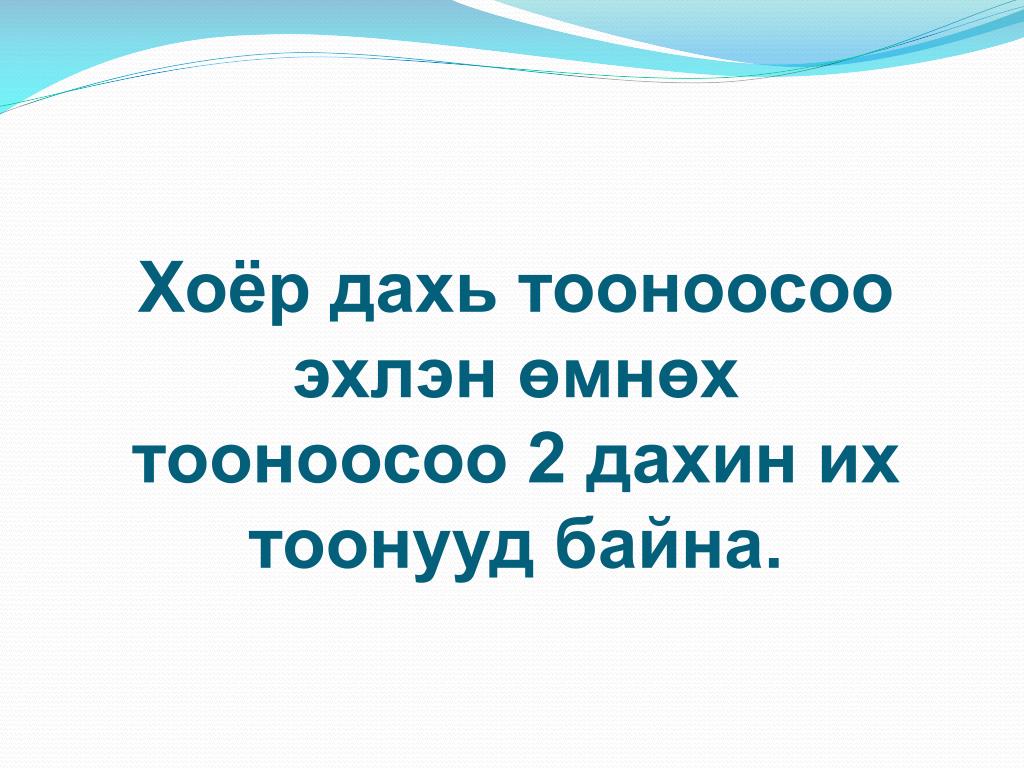 Хоёр дахь тооноосоо эхлэн өмнөх тооноосоо 2 дахин их тоонууд байна.